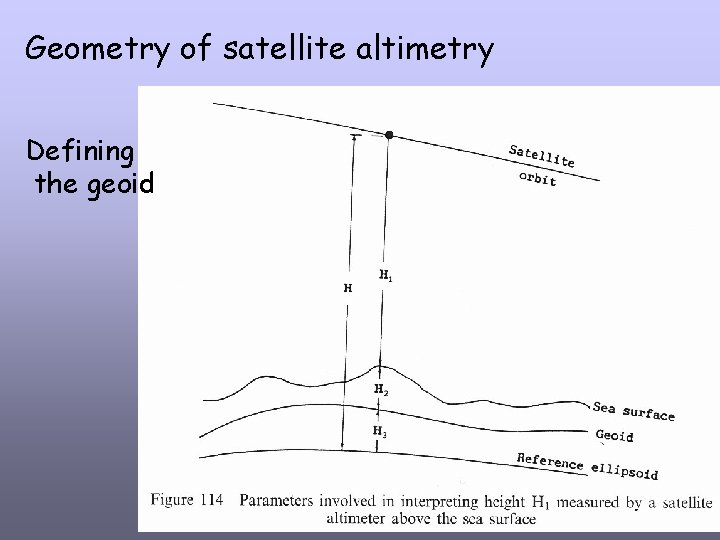 Geometry of satellite altimetry

Defining the geoid

Satellite orbit

H

$H_1$

$H_2$

$H_3$

Sea surface

Geoid

Reference ellipsoid

Figure 114 Parameters involved in interpreting height $H_1$ measured by a satellite altimeter above the sea surface